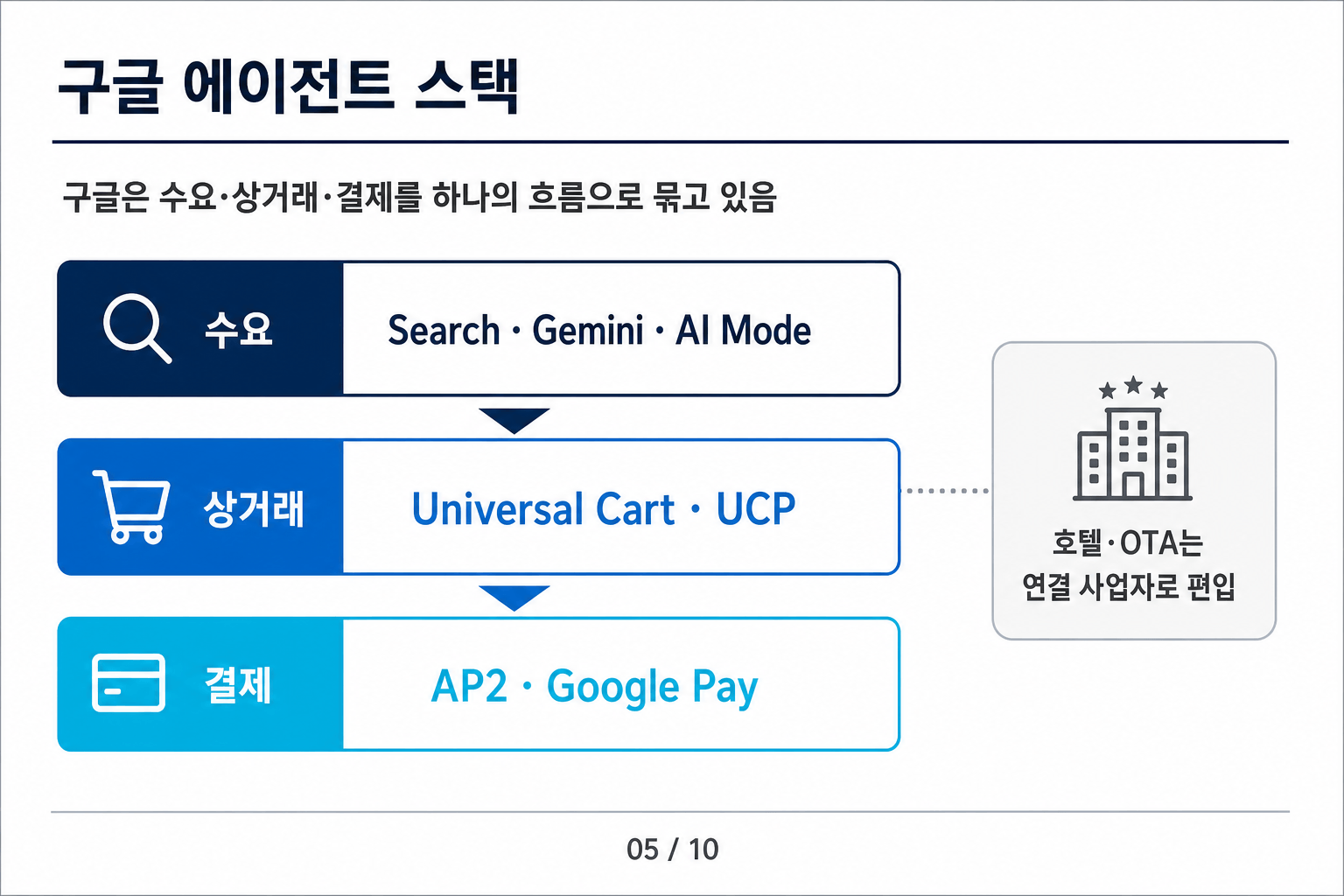 구글 에이전트 스택

구글은 수요·상거래·결제를 하나의 흐름으로 묶고 있음

수요

Search · Gemini · AI Mode

상거래

Universal Cart · UCP

결제

AP2 · Google Pay

호텔·OTA는 연결 사업자로 편입

05 / 10